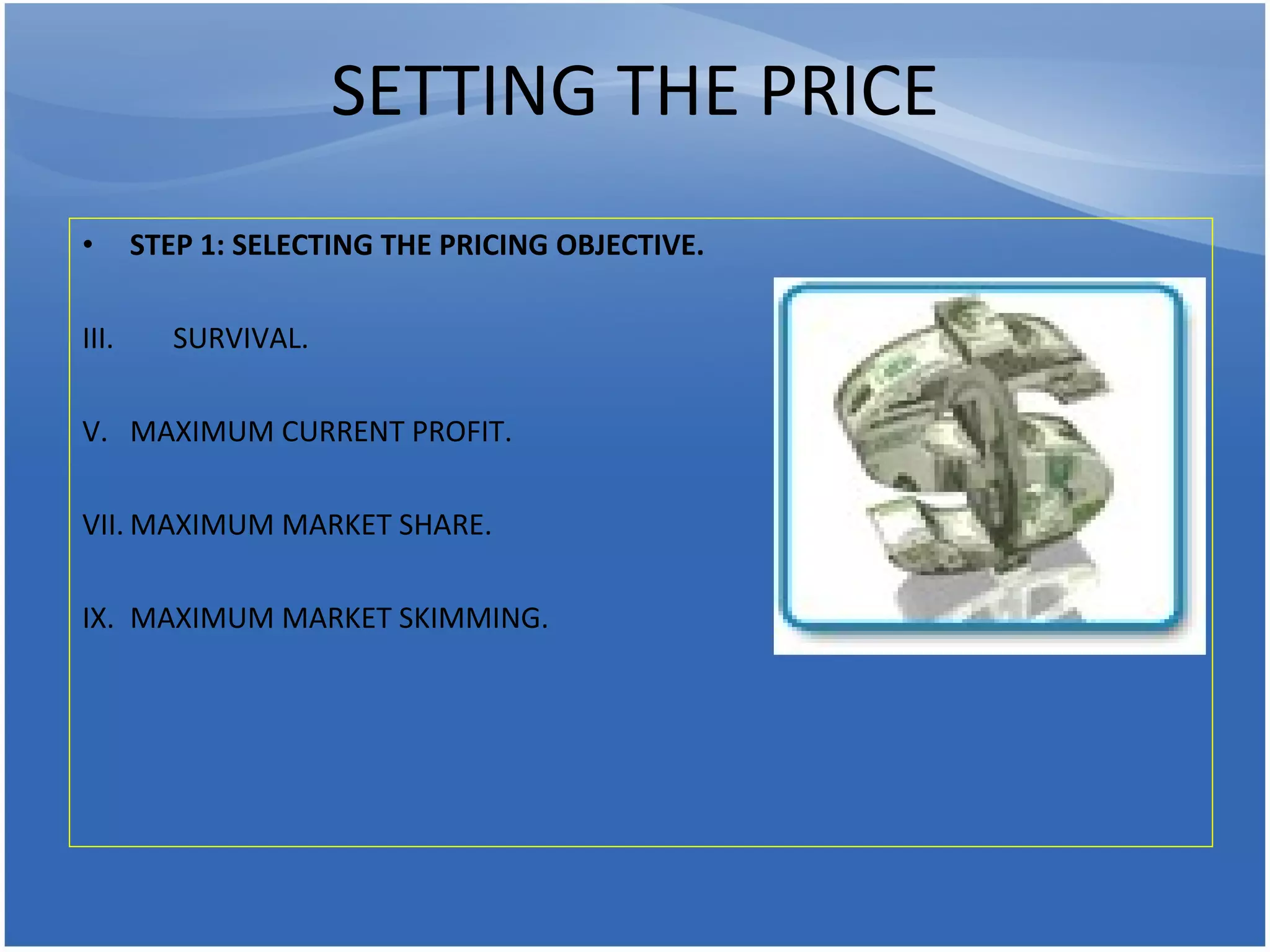 SETTING THE PRICE

• STEP 1: SELECTING THE PRICING OBJECTIVE.

III. SURVIVAL.

V. MAXIMUM CURRENT PROFIT.

VII. MAXIMUM MARKET SHARE.

IX. MAXIMUM MARKET SKIMMING.